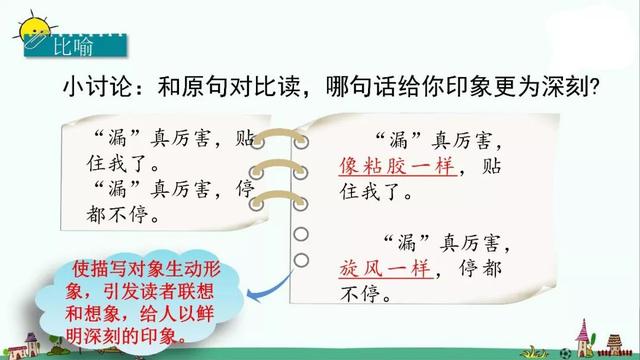 比喻

小讨论：和原句对比读，哪句话给你印象更为深刻？

“漏”真厉害，贴住我了。

“漏”真厉害，停都不停。

“漏”真厉害，像粘胶一样，贴住我了。

“漏”真厉害，旋风一样，停都不停。

使描写对象生动形象，引发读者联想和想象，给人以鲜明深刻的印象。